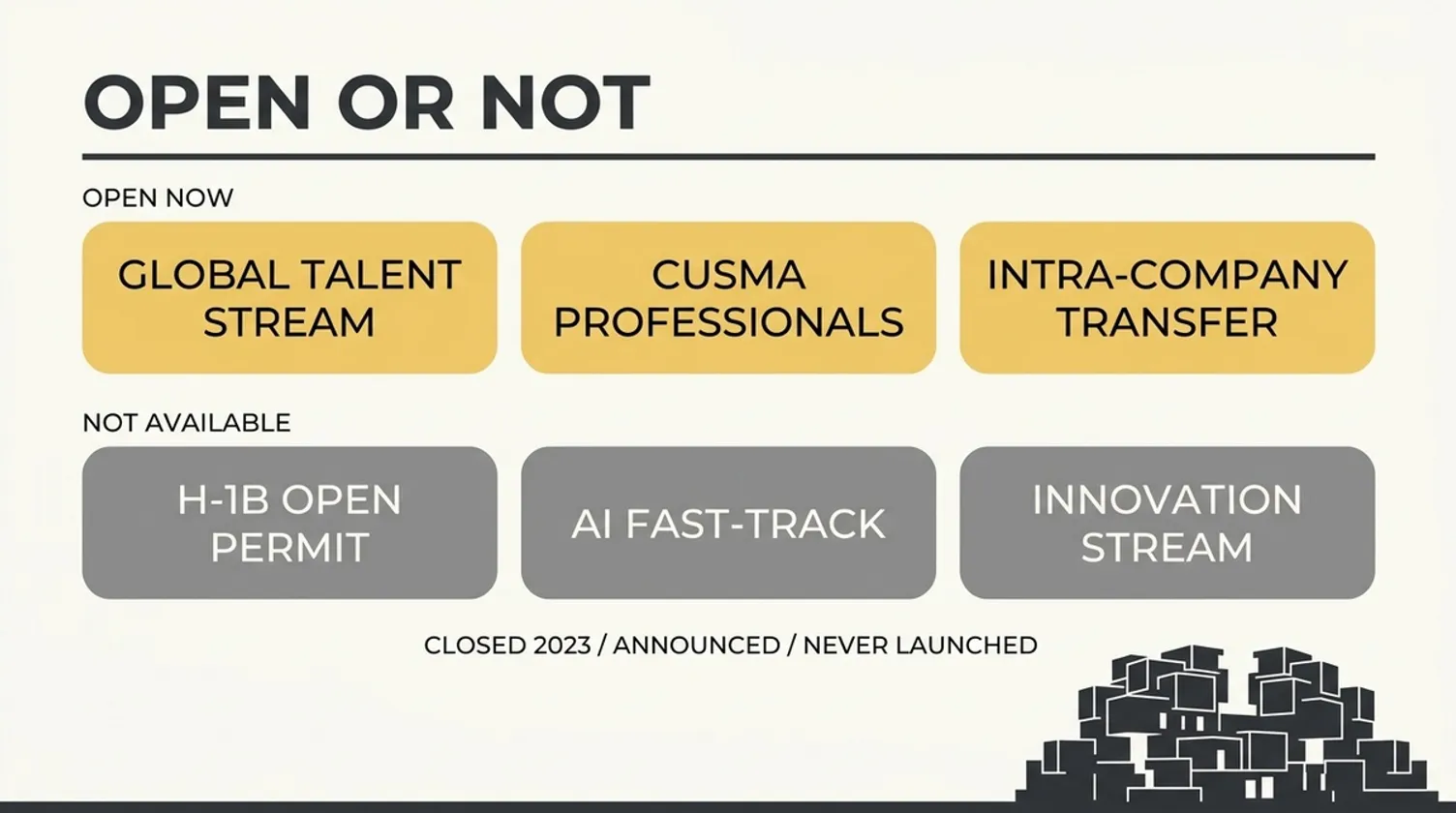 OPEN OR NOT

OPEN NOW

GLOBAL TALENT STREAM

CUSMA PROFESSIONALS

INTRA-COMPANY TRANSFER

NOT AVAILABLE

H-1B OPEN PERMIT

AI FAST-TRACK

INNOVATION STREAM

CLOSED 2023 / ANNOUNCED / NEVER LAUNCHED